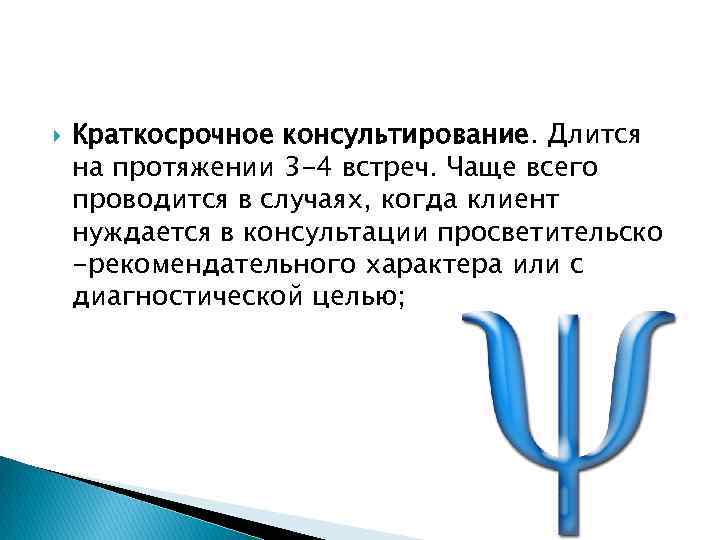 Краткосрочное консультирование. Длится на протяжении 3-4 встреч. Чаще всего проводится в случаях, когда клиент нуждается в консультации просветительско -рекомендательного характера или с диагностической целью;